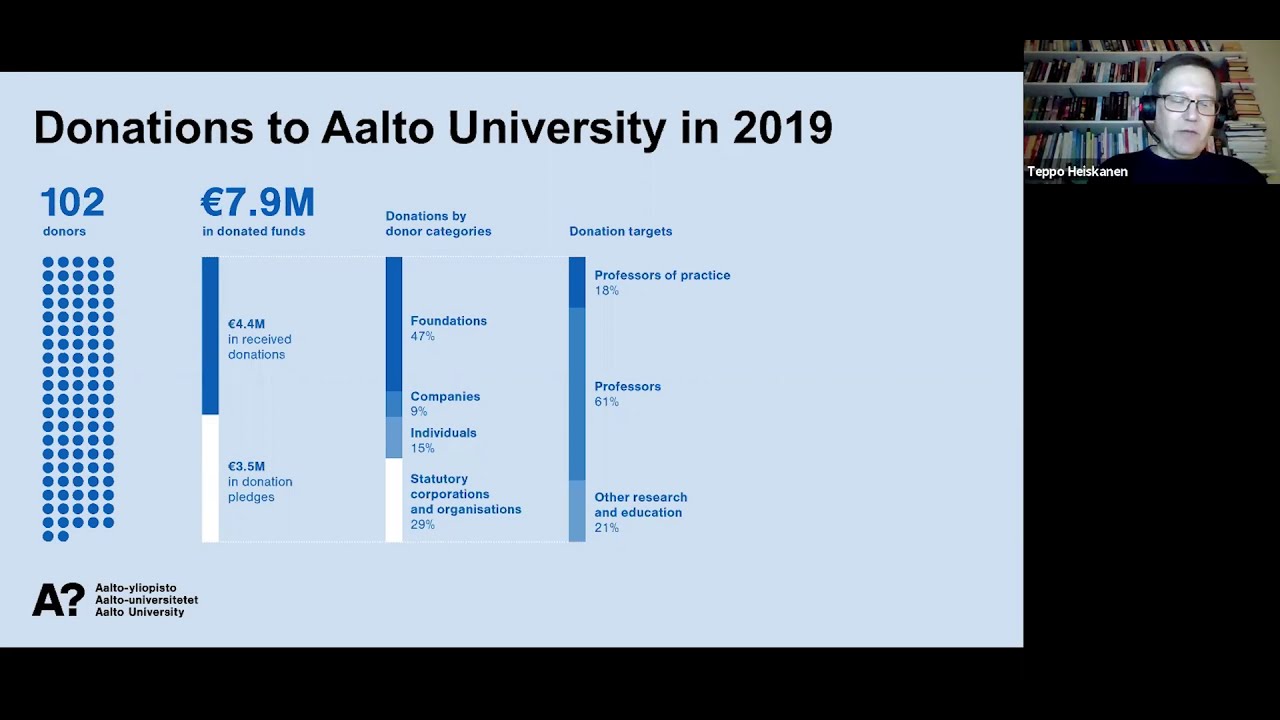 Donations to Aalto University in 2019

102
donors

€7.9M
in donated funds

€4.4M
in received donations

€3.5M
in donation pledges

Donations by donor categories

Foundations
47%

Companies
9%

Individuals
15%

Statutory corporations and organisations
29%

Donation targets

Professors of practice
18%

Professors
61%

Other research and education
21%

A?
Aalto-yliopisto
Aalto-universitetet
Aalto University

Teppo Heiskanen